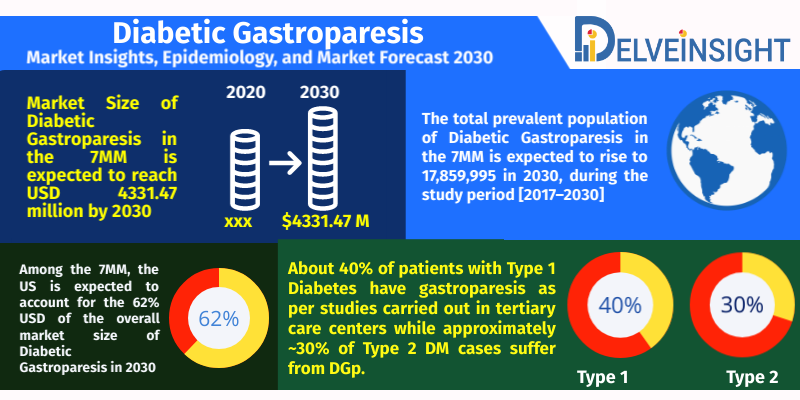 Diabetic Gastroparesis
Market Insights, Epidemiology, and Market Forecast 2030

DELVEINSIGHT

Market Size of Diabetic Gastroparesis in the 7MM is expected to reach USD 4331.47 million by 2030

2020
2030
xxx
$4331.47 M

The total prevalent population of Diabetic Gastroparesis in the 7MM is expected to rise to 17,859,995 in 2030, during the study period [2017–2030]

Among the 7MM, the US is expected to account for the 62% USD of the overall market size of Diabetic Gastroparesis in 2030

62%

About 40% of patients with Type 1 Diabetes have gastroparesis as per studies carried out in tertiary care centers while approximately ~30% of Type 2 DM cases suffer from DGp.

40%
Type 1
30%
Type 2